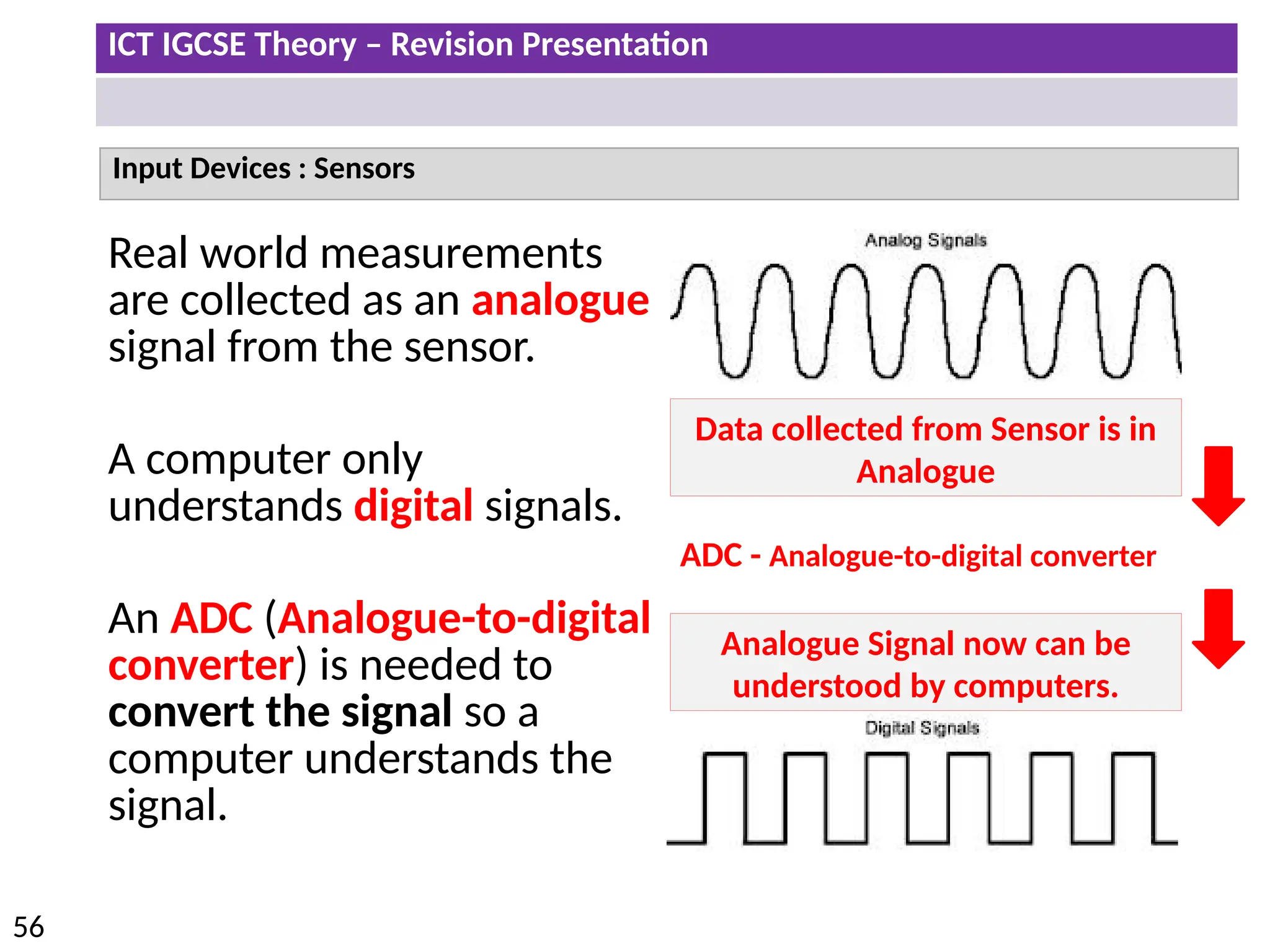 ICT IGCSE Theory – Revision Presentation

Input Devices : Sensors

Real world measurements are collected as an analogue signal from the sensor.

A computer only understands digital signals.

An ADC (Analogue-to-digital converter) is needed to convert the signal so a computer understands the signal.

Analog Signals

Data collected from Sensor is in Analogue

ADC - Analogue-to-digital converter

Analogue Signal now can be understood by computers.

Digital Signals

56